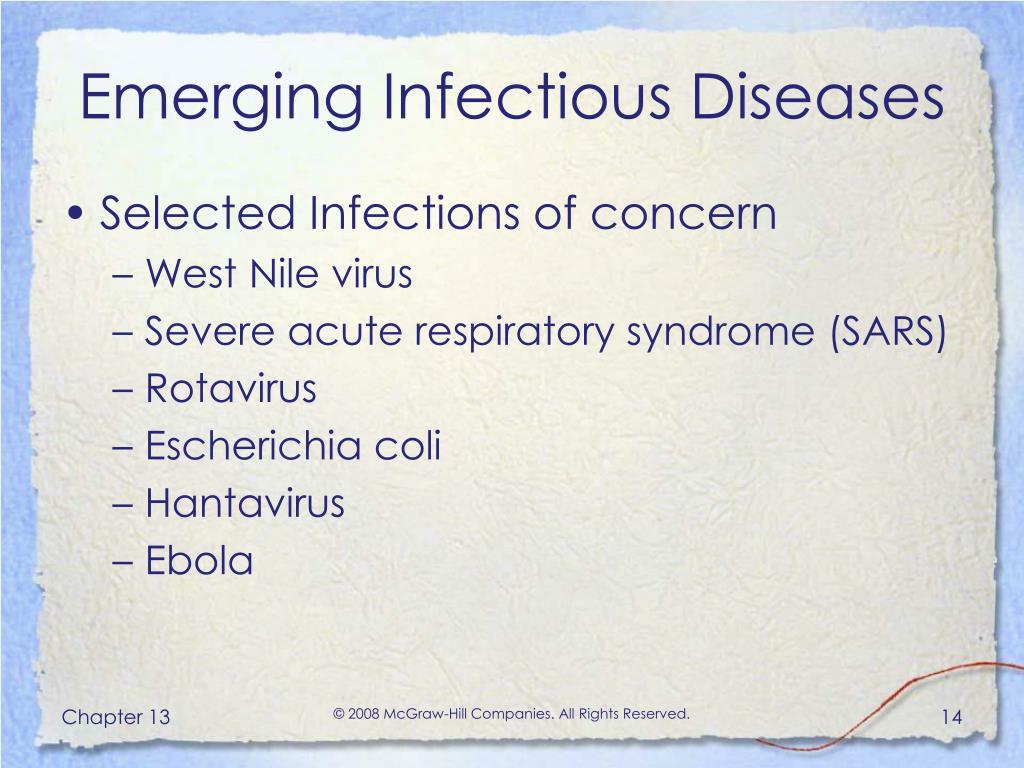 Emerging Infectious Diseases

• Selected Infections of concern
– West Nile virus
– Severe acute respiratory syndrome (SARS)
– Rotavirus
– Escherichia coli
– Hantavirus
– Ebola

Chapter 13

© 2008 McGraw-Hill Companies. All Rights Reserved.

14